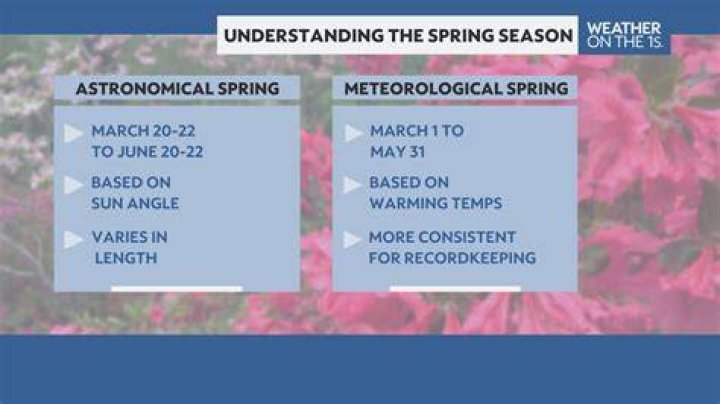 UNDERSTANDING THE SPRING SEASON

WEATHER ON THE 1S.

ASTRONOMICAL SPRING

MARCH 20-22 TO JUNE 20-22

BASED ON SUN ANGLE

VARIES IN LENGTH

METEOROLOGICAL SPRING

MARCH 1 TO MAY 31

BASED ON WARMING TEMPS

MORE CONSISTENT FOR RECORDKEEPING